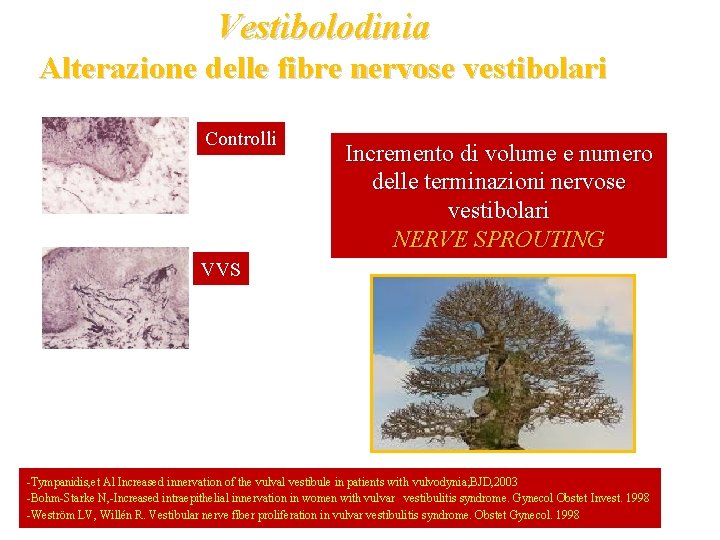 Vestibolodinia
Alterazione delle fibre nervose vestibolari

Controlli

VVS

Incremento di volume e numero delle terminazioni nervose vestibolari
NERVE SPROUTING

-Tympanidis,et Al Increased innervation of the vulval vestibule in patients with vulvodynia;BJD,2003
-Bohm-Starke N,-Increased intraepithelial innervation in women with vulvar vestibulitis syndrome. Gynecol Obstet Invest. 1998
-Weström LV, Willén R. Vestibular nerve fiber proliferation in vulvar vestibulitis syndrome. Obstet Gynecol. 1998